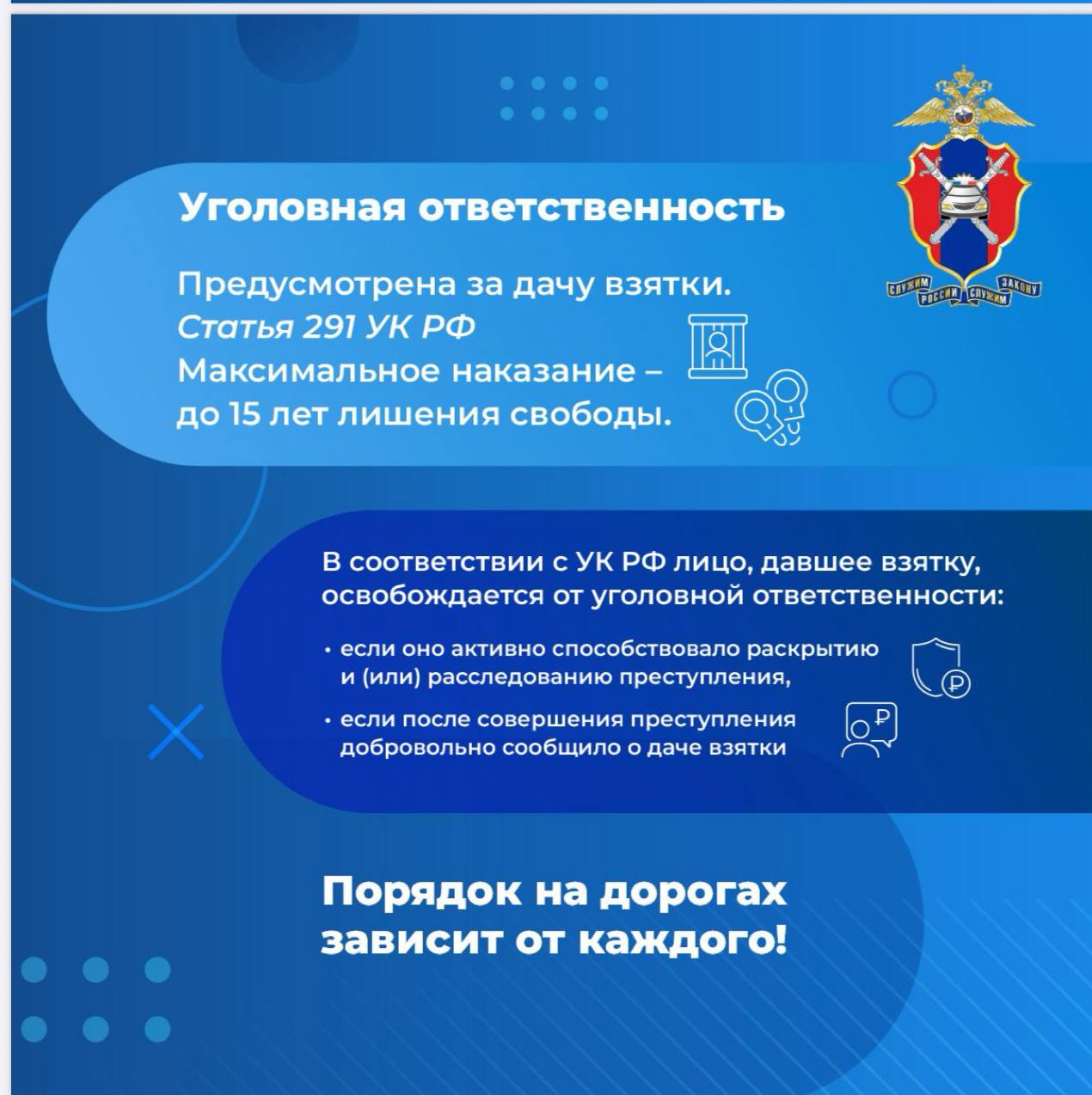 СЛУЖИМ РОССИИ СЛУЖИМ ЗАКОНУ

Уголовная ответственность

Предусмотрена за дачу взятки.
Статья 291 УК РФ
Максимальное наказание – до 15 лет лишения свободы.

В соответствии с УК РФ лицо, давшее взятку, освобождается от уголовной ответственности:

• если оно активно способствовало раскрытию и (или) расследованию преступления,
• если после совершения преступления добровольно сообщило о даче взятки

Порядок на дорогах зависит от каждого!